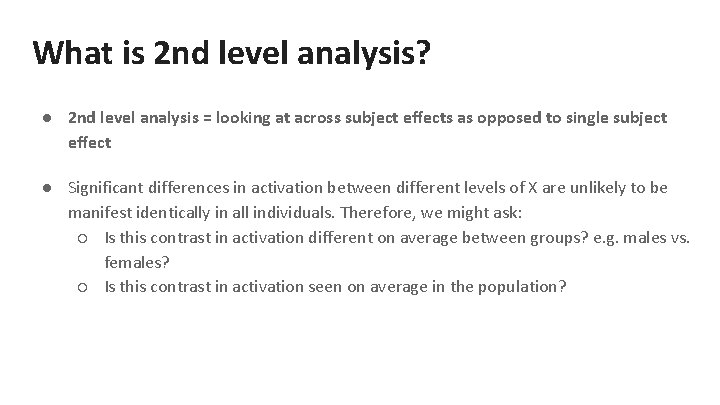 What is 2nd level analysis?

● 2nd level analysis = looking at across subject effects as opposed to single subject effect

● Significant differences in activation between different levels of X are unlikely to be manifest identically in all individuals. Therefore, we might ask:
  ○ Is this contrast in activation different on average between groups? e.g. males vs. females?
  ○ Is this contrast in activation seen on average in the population?